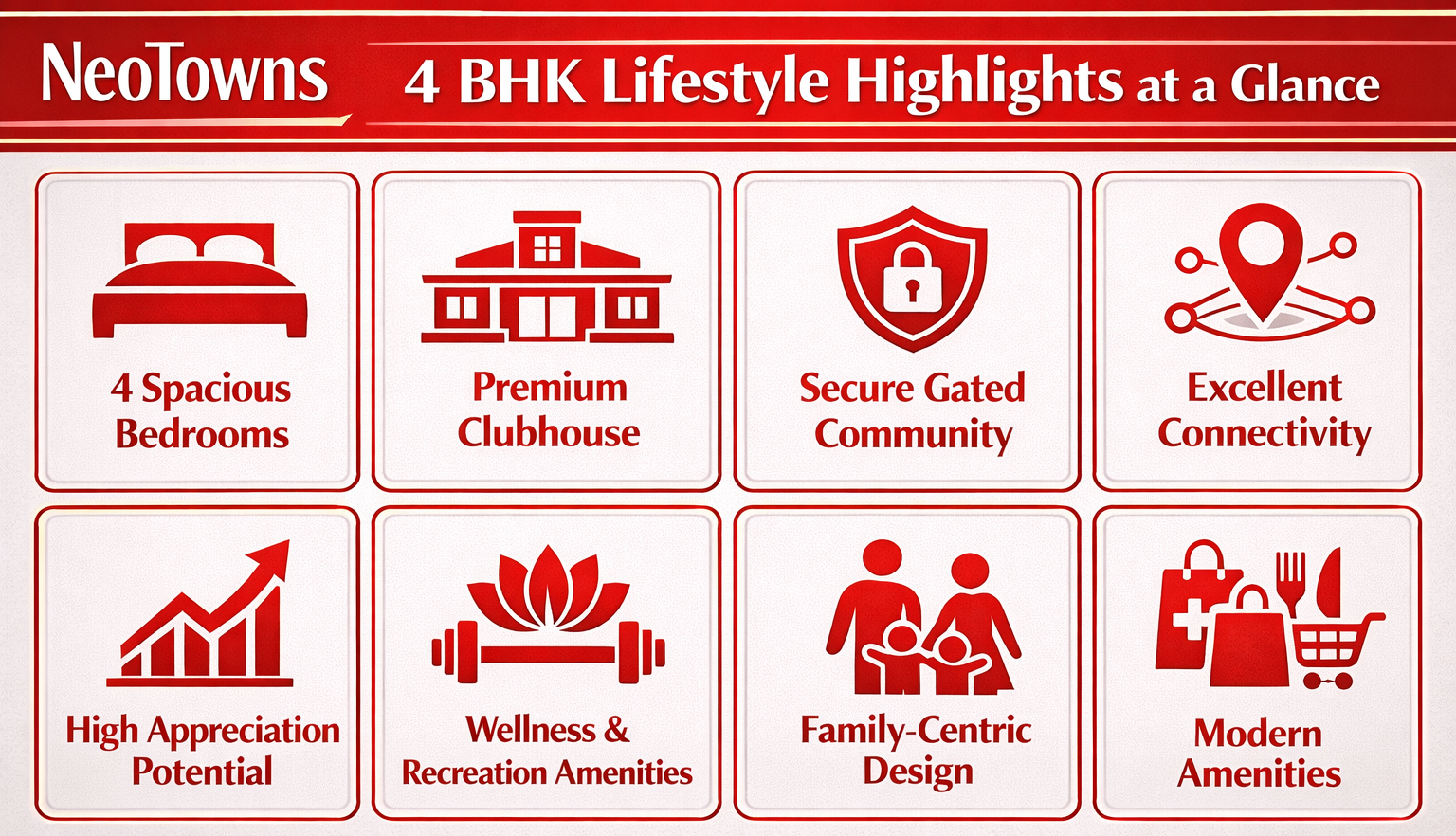 NeoTowns

4 BHK Lifestyle Highlights at a Glance

4 Spacious Bedrooms

Premium Clubhouse

Secure Gated Community

Excellent Connectivity

High Appreciation Potential

Wellness & Recreation Amenities

Family-Centric Design

Modern Amenities